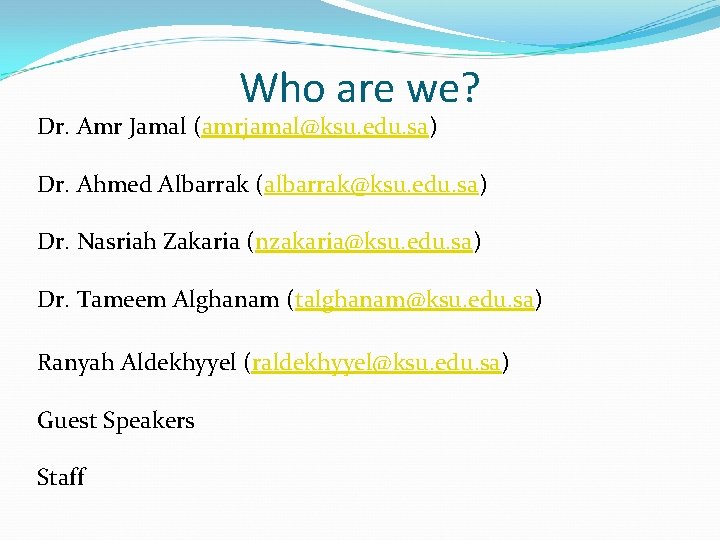 Who are we?

Dr. Amr Jamal (amrjamal@ksu.edu.sa)

Dr. Ahmed Albarrak (albarrak@ksu.edu.sa)

Dr. Nasriah Zakaria (nzakaria@ksu.edu.sa)

Dr. Tameem Alghanam (talghanam@ksu.edu.sa)

Ranyah Aldekhyyel (raldekhyyel@ksu.edu.sa)

Guest Speakers

Staff